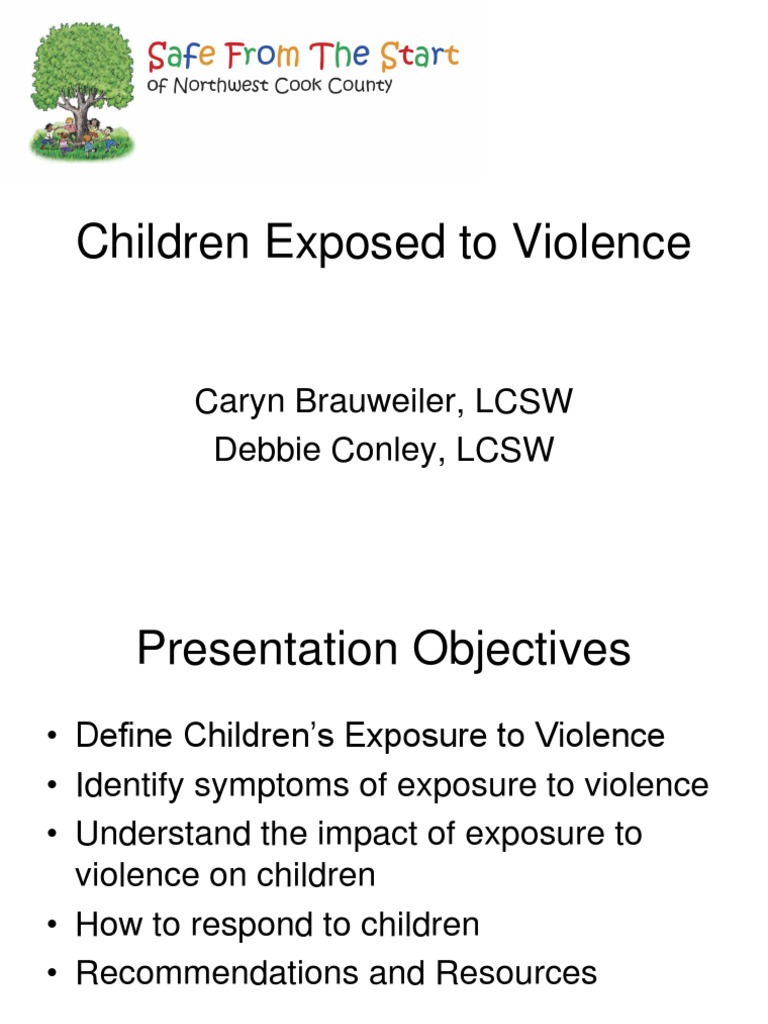 Safe From The Start
of Northwest Cook County

Children Exposed to Violence

Caryn Brauweiler, LCSW
Debbie Conley, LCSW

Presentation Objectives

• Define Children's Exposure to Violence
• Identify symptoms of exposure to violence
• Understand the impact of exposure to violence on children
• How to respond to children
• Recommendations and Resources